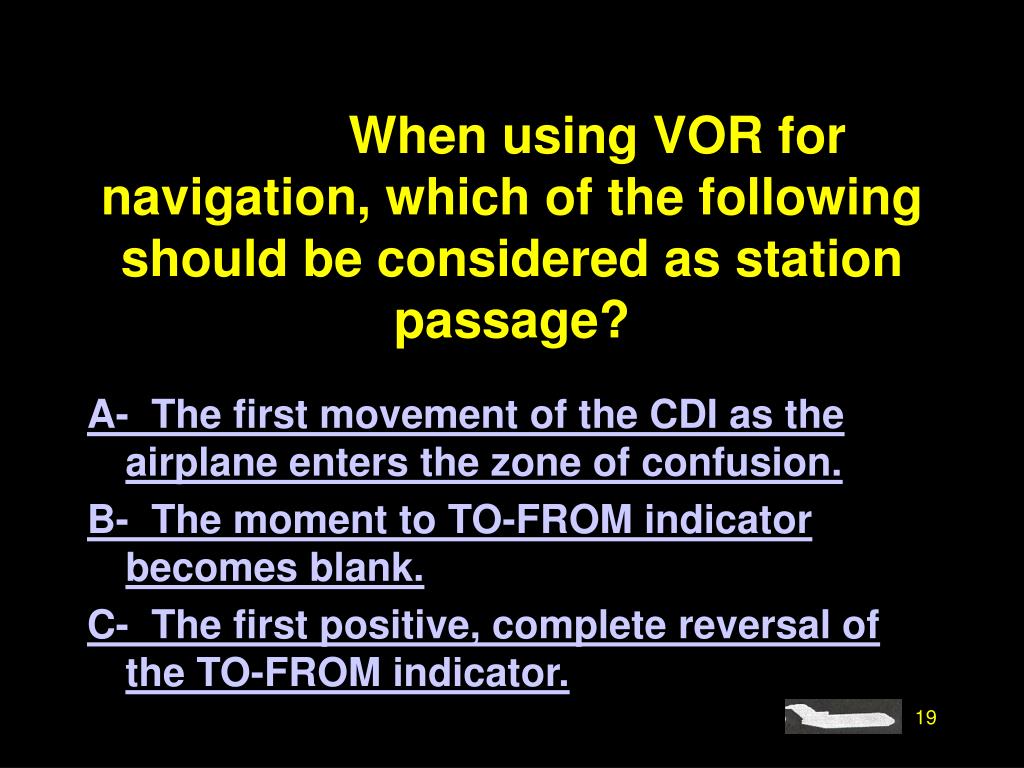 When using VOR for navigation, which of the following should be considered as station passage?

A- The first movement of the CDI as the airplane enters the zone of confusion.

B- The moment to TO-FROM indicator becomes blank.

C- The first positive, complete reversal of the TO-FROM indicator.

19